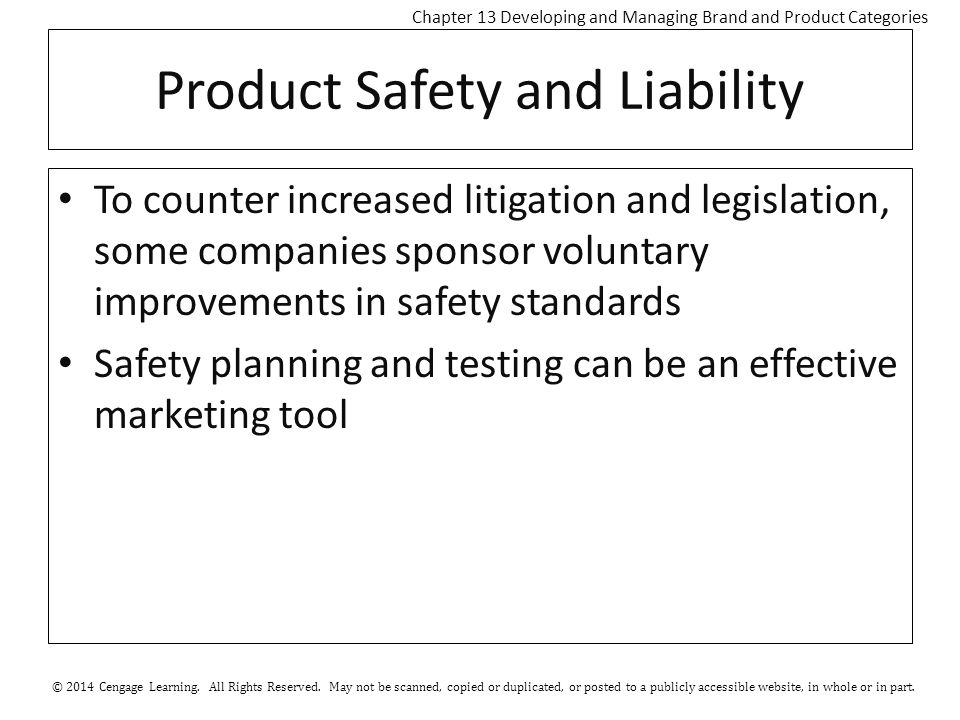 Chapter 13 Developing and Managing Brand and Product Categories

Product Safety and Liability

• To counter increased litigation and legislation, some companies sponsor voluntary improvements in safety standards

• Safety planning and testing can be an effective marketing tool

© 2014 Cengage Learning. All Rights Reserved. May not be scanned, copied or duplicated, or posted to a publicly accessible website, in whole or in part.